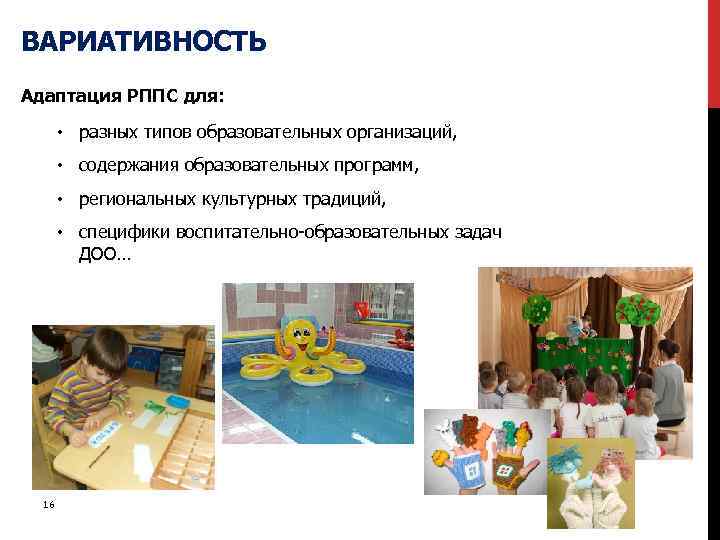 ВАРИАТИВНОСТЬ

Адаптация РППС для:

• разных типов образовательных организаций,
• содержания образовательных программ,
• региональных культурных традиций,
• специфики воспитательно-образовательных задач ДОО…

16